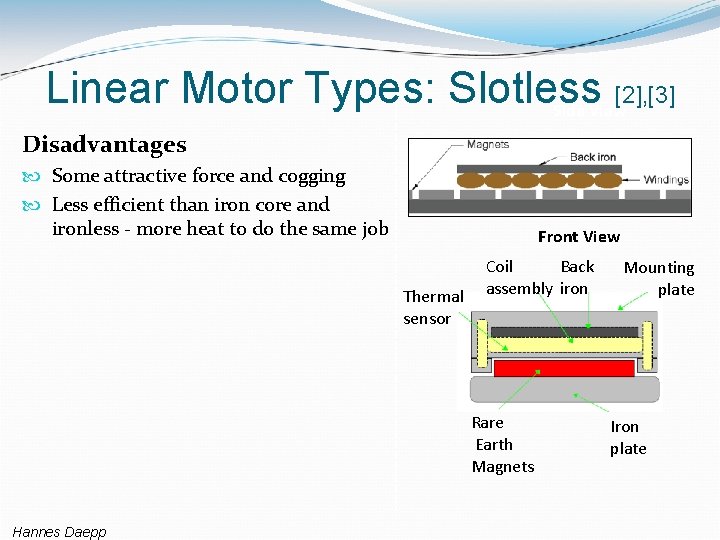 Linear Motor Types: Slotless [2],[3]

Disadvantages

Some attractive force and cogging

Less efficient than iron core and ironless - more heat to do the same job

Magnets
Back iron
Windings

Front View

Coil assembly
Back iron
Mounting plate
Thermal sensor
Rare Earth Magnets
Iron plate

Hannes Daepp